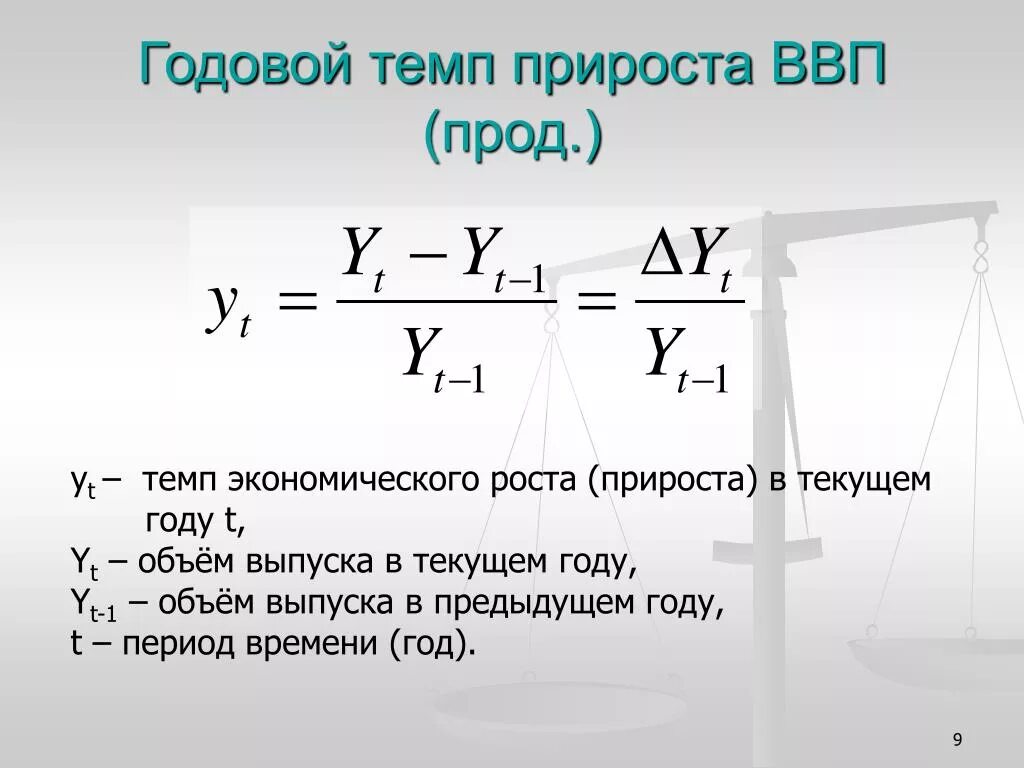 Годовой темп прироста ВВП (прод.)

$y_t = \frac{Y_t - Y_{t-1}}{Y_{t-1}} = \frac{\Delta Y_t}{Y_{t-1}}$

$y_t$ – темп экономического роста (прироста) в текущем году t,

$Y_t$ – объём выпуска в текущем году,

$Y_{t-1}$ – объём выпуска в предыдущем году,

t – период времени (год).

9